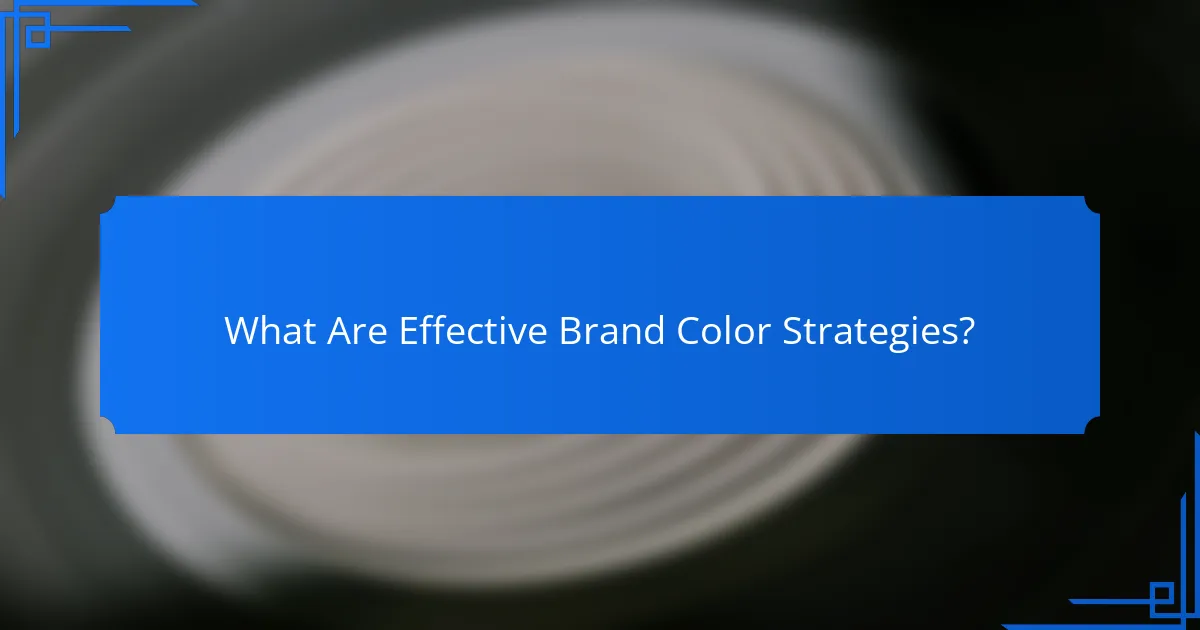 What Are Effective Brand Color Strategies?